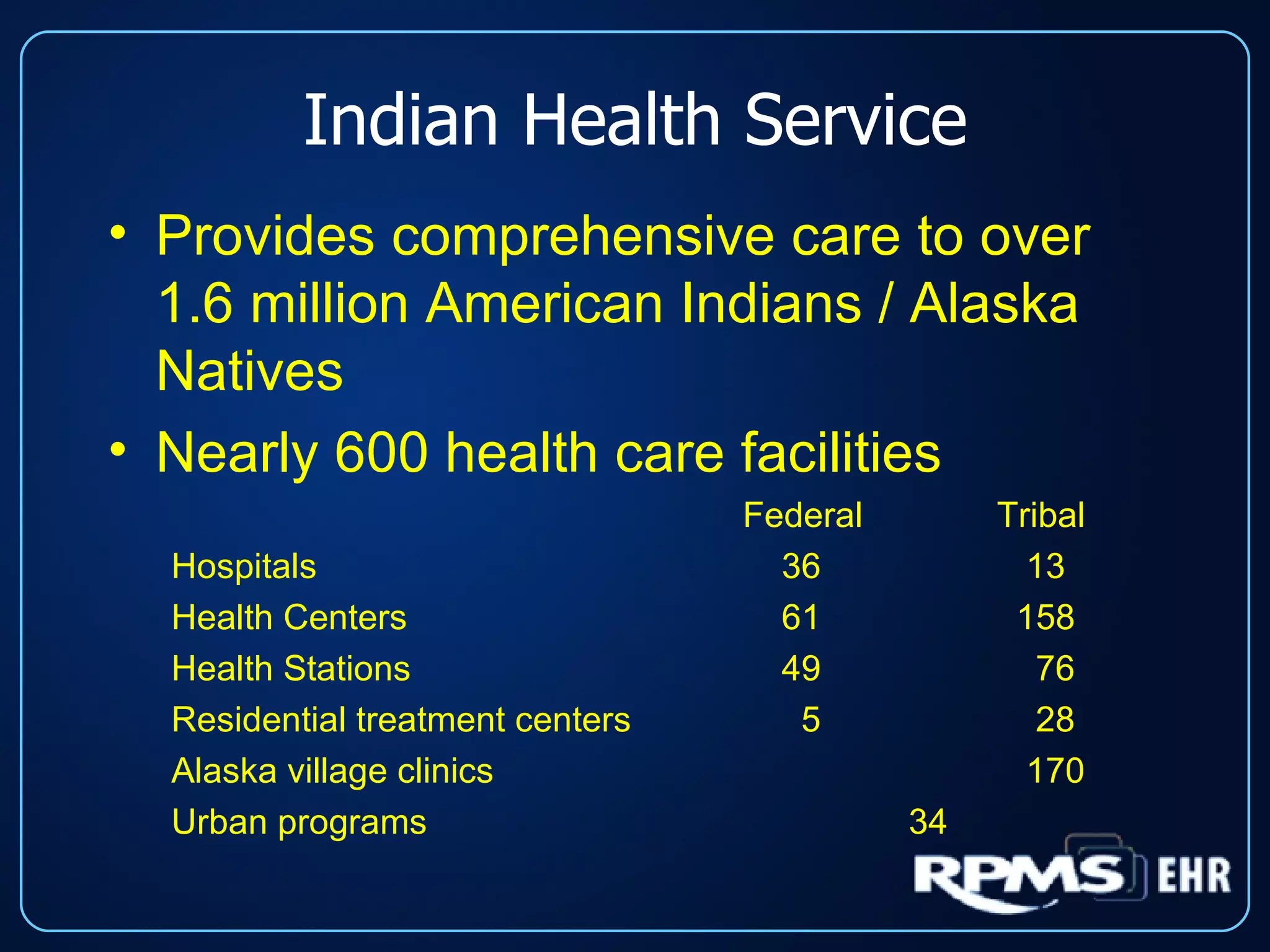 Indian Health Service

• Provides comprehensive care to over 1.6 million American Indians / Alaska Natives

• Nearly 600 health care facilities

| | Federal | Tribal |
|---|---|---|
| Hospitals | 36 | 13 |
| Health Centers | 61 | 158 |
| Health Stations | 49 | 76 |
| Residential treatment centers | 5 | 28 |
| Alaska village clinics | | 170 |
| Urban programs | 34 | |

RPMS EHR